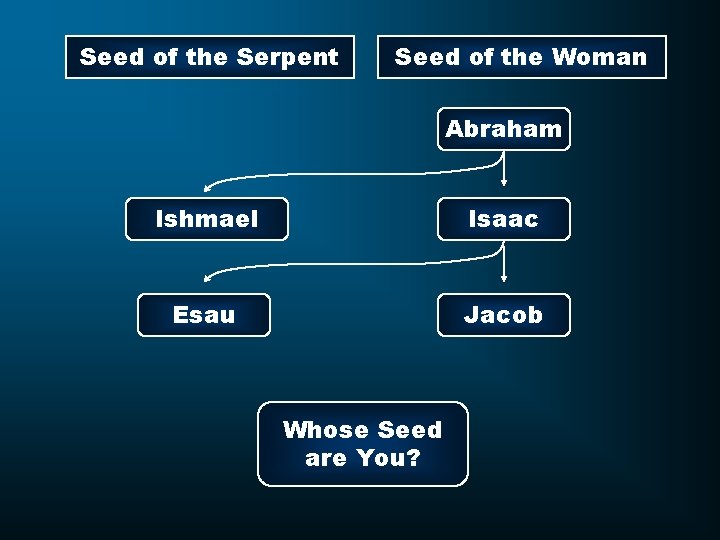 Seed of the Serpent

Seed of the Woman

Abraham

Ishmael

Isaac

Esau

Jacob

Whose Seed are You?